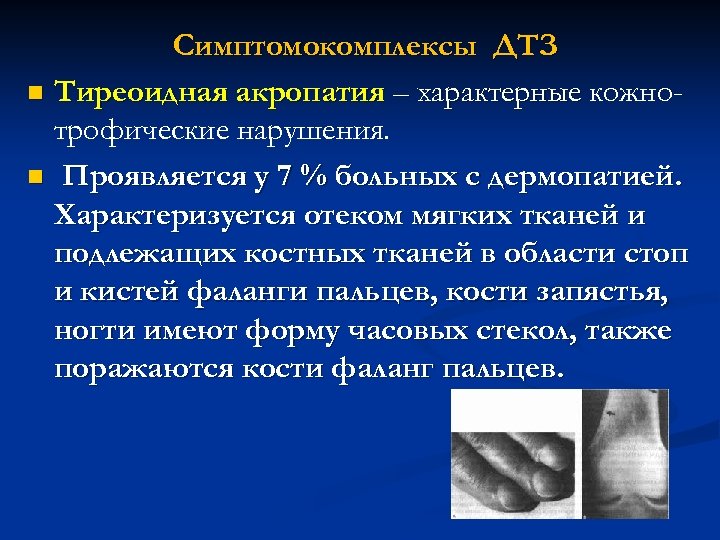 Симптомокомплексы ДТЗ

Тиреоидная акропатия – характерные кожно-трофические нарушения.

Проявляется у 7 % больных с дермопатией. Характеризуется отеком мягких тканей и подлежащих костных тканей в области стоп и кистей фаланги пальцев, кости запястья, ногти имеют форму часовых стекол, также поражаются кости фаланг пальцев.